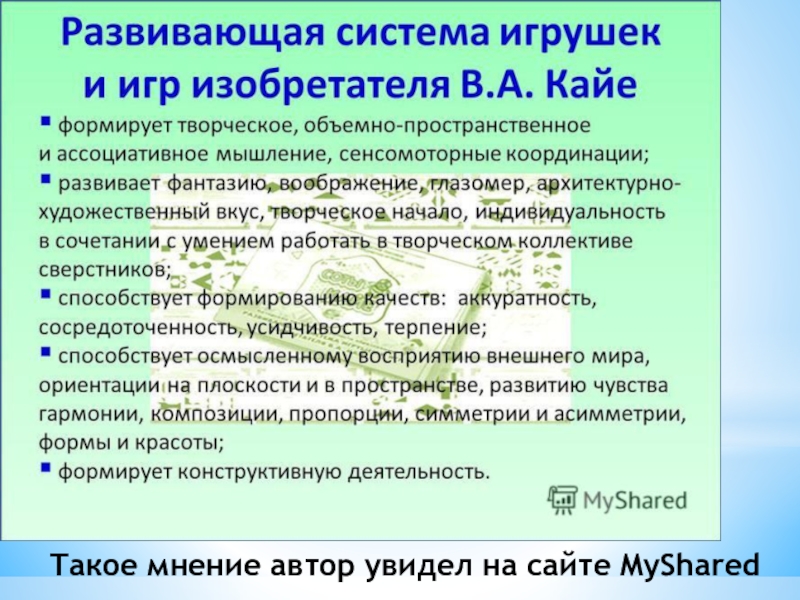 Развивающая система игрушек и игр изобретателя В.А. Кайе

▪ формирует творческое, объемно-пространственное и ассоциативное мышление, сенсомоторные координации;
▪ развивает фантазию, воображение, глазомер, архитектурно-художественный вкус, творческое начало, индивидуальность в сочетании с умением работать в творческом коллективе сверстников;
▪ способствует формированию качеств: аккуратность, сосредоточенность, усидчивость, терпение;
▪ способствует осмысленному восприятию внешнего мира, ориентации на плоскости и в пространстве, развитию чувства гармонии, композиции, пропорции, симметрии и асимметрии, формы и красоты;
▪ формирует конструктивную деятельность.

MyShared

Такое мнение автор увидел на сайте MyShared